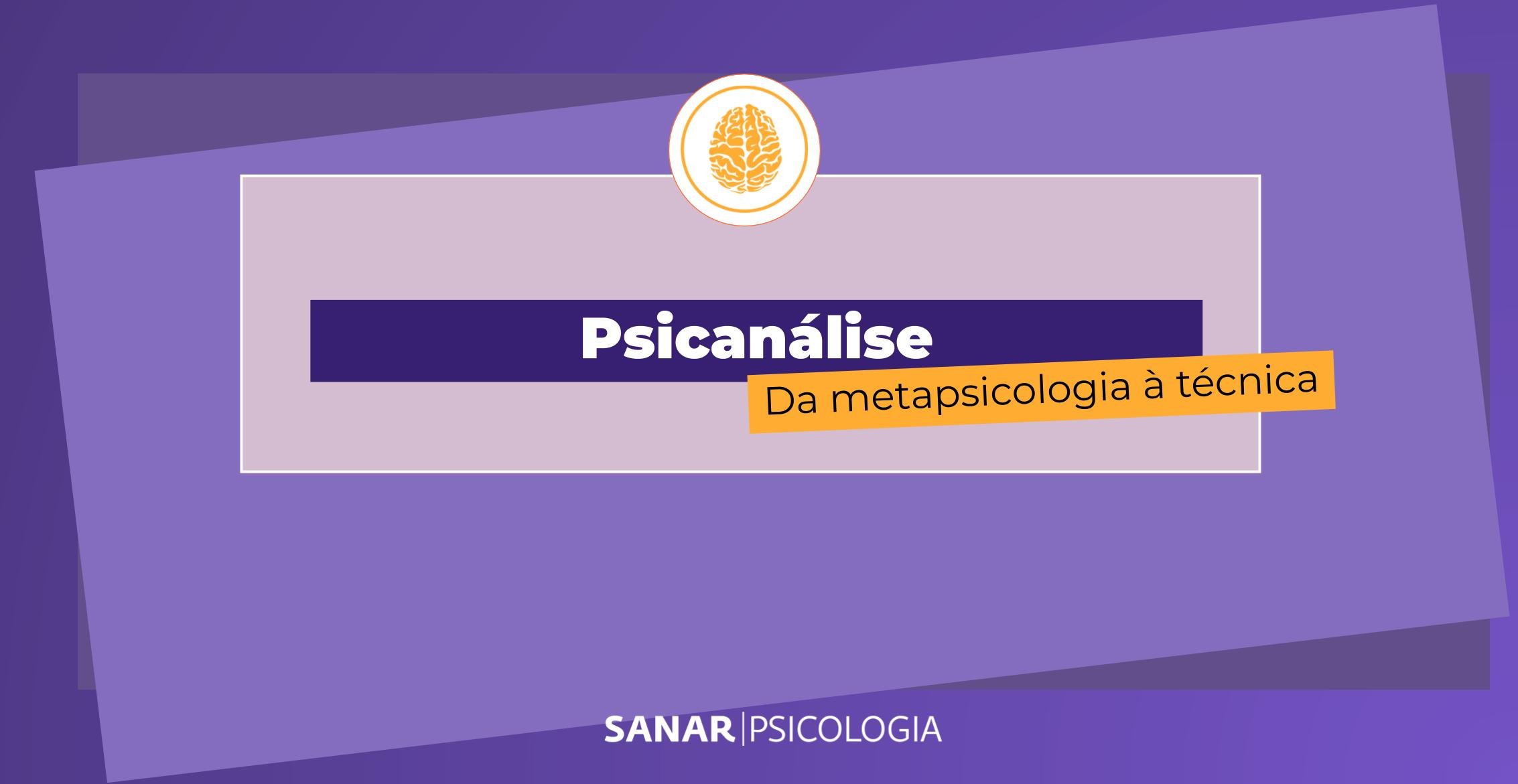 Psicanálise

Da metapsicologia à técnica

SANAR | PSICOLOGIA